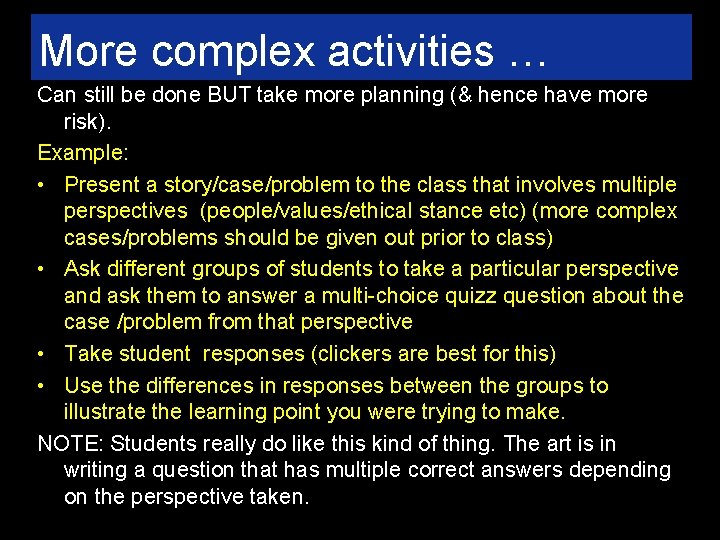 More complex activities …

Can still be done BUT take more planning (& hence have more risk).

Example:

• Present a story/case/problem to the class that involves multiple perspectives (people/values/ethical stance etc) (more complex cases/problems should be given out prior to class)
• Ask different groups of students to take a particular perspective and ask them to answer a multi-choice quizz question about the case /problem from that perspective
• Take student responses (clickers are best for this)
• Use the differences in responses between the groups to illustrate the learning point you were trying to make.

NOTE: Students really do like this kind of thing. The art is in writing a question that has multiple correct answers depending on the perspective taken.